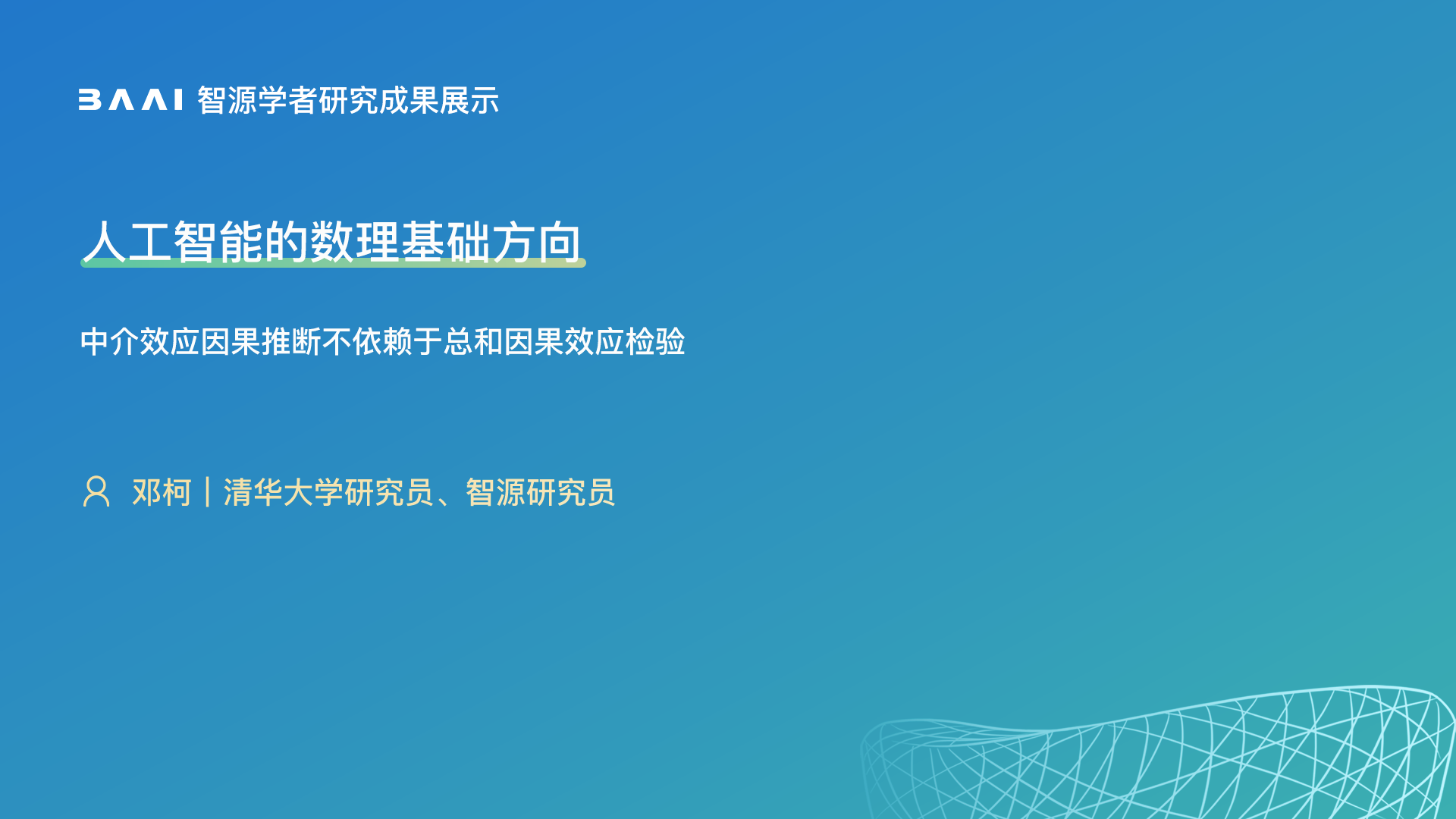 BAAI 智源学者研究成果展示

人工智能的数理基础方向

中介效应因果推断不依赖于总和因果效应检验

邓柯 | 清华大学研究员、智源研究员